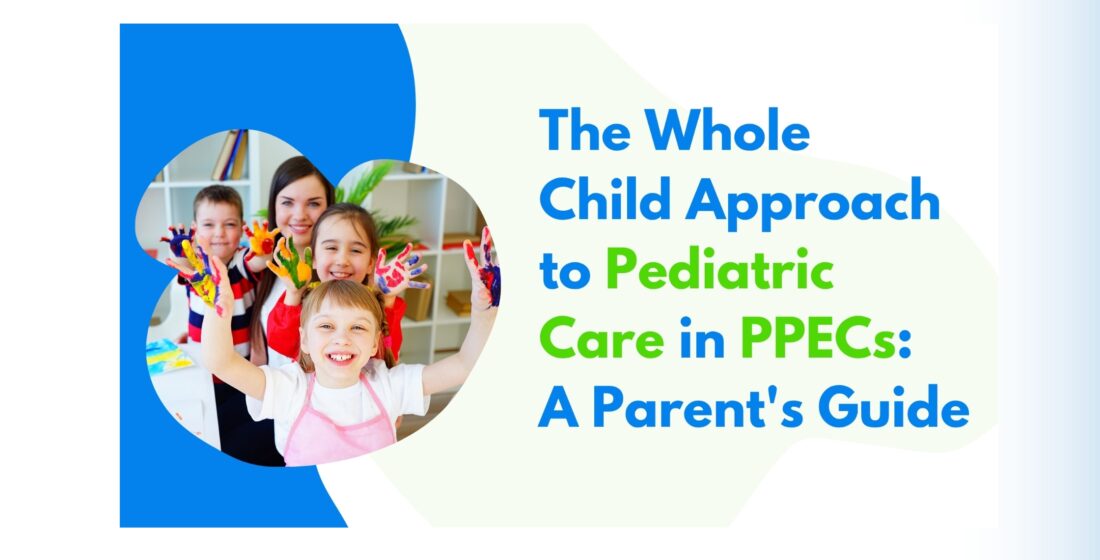 The Whole Child Approach to Pediatric Care in PPECs: A Parent's Guide